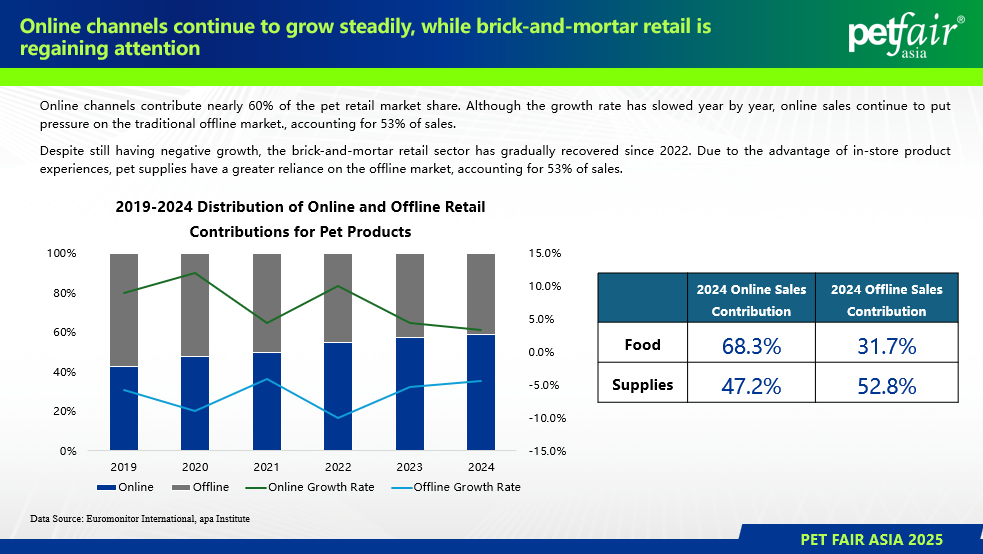 Online channels continue to grow steadily, while brick-and-mortar retail is regaining attention

petfair® asia

Online channels contribute nearly 60% of the pet retail market share. Although the growth rate has slowed year by year, online sales continue to put pressure on the traditional offline market., accounting for 53% of sales.

Despite still having negative growth, the brick-and-mortar retail sector has gradually recovered since 2022. Due to the advantage of in-store product experiences, pet supplies have a greater reliance on the offline market, accounting for 53% of sales.

2019-2024 Distribution of Online and Offline Retail Contributions for Pet Products

100%
80%
60%
40%
20%
0%

15.0%
10.0%
5.0%
0.0%
-5.0%
-10.0%
-15.0%

2019 2020 2021 2022 2023 2024

Online Offline Online Growth Rate Offline Growth Rate

| | 2024 Online Sales Contribution | 2024 Offline Sales Contribution |
|---|---|---|
| Food | 68.3% | 31.7% |
| Supplies | 47.2% | 52.8% |

Data Source: Euromonitor International, apa Institute

PET FAIR ASIA 2025